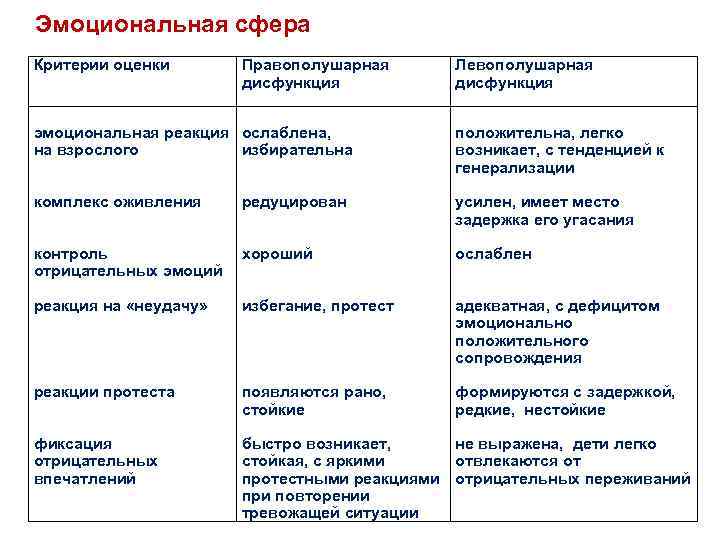 Эмоциональная сфера

| Критерии оценки | Правополушарная дисфункция | Левополушарная дисфункция |
|---|---|---|
| эмоциональная реакция на взрослого | ослаблена, избирательна | положительна, легко возникает, с тенденцией к генерализации |
| комплекс оживления | редуцирован | усилен, имеет место задержка его угасания |
| контроль отрицательных эмоций | хороший | ослаблен |
| реакция на «неудачу» | избегание, протест | адекватная, с дефицитом эмоционально положительного сопровождения |
| реакции протеста | появляются рано, стойкие | формируются с задержкой, редкие, нестойкие |
| фиксация отрицательных впечатлений | быстро возникает, стойкая, с яркими протестными реакциями при повторении тревожащей ситуации | не выражена, дети легко отвлекаются от отрицательных переживаний |